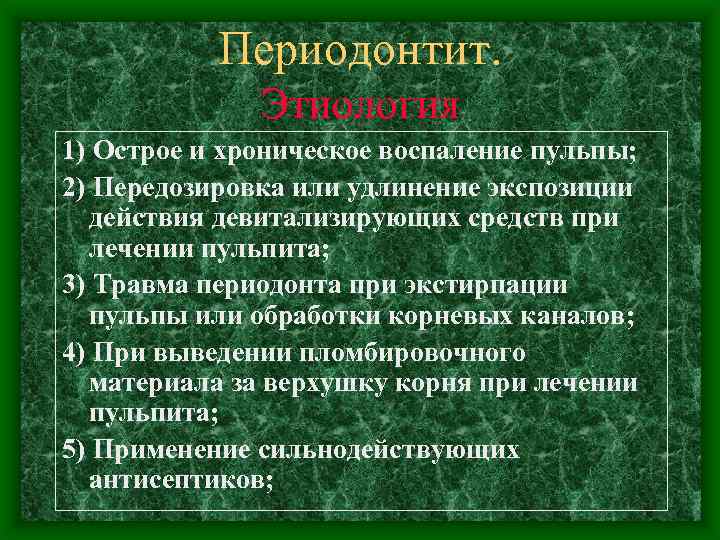 Периодонтит.
Этиология

1) Острое и хроническое воспаление пульпы;

2) Передозировка или удлинение экспозиции действия девитализирующих средств при лечении пульпита;

3) Травма периодонта при экстирпации пульпы или обработки корневых каналов;

4) При выведении пломбировочного материала за верхушку корня при лечении пульпита;

5) Применение сильнодействующих антисептиков;